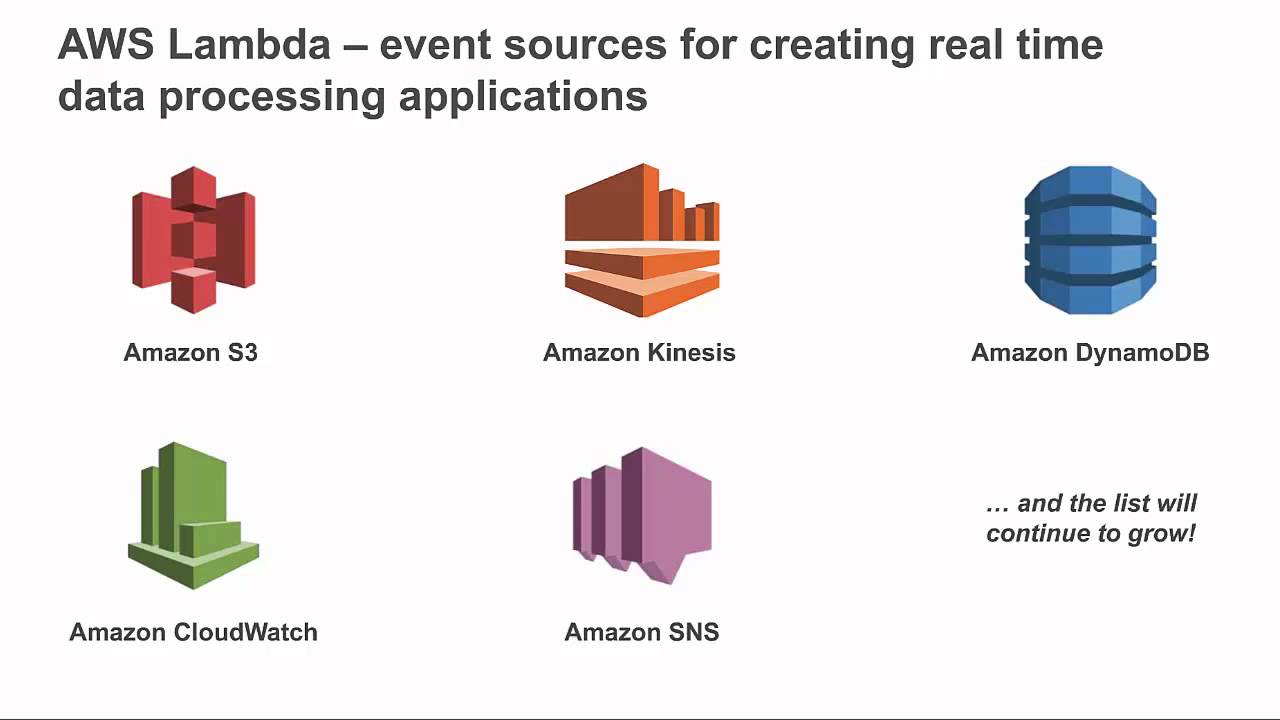 AWS Lambda – event sources for creating real time data processing applications

Amazon S3

Amazon Kinesis

Amazon DynamoDB

Amazon CloudWatch

Amazon SNS

… and the list will continue to grow!